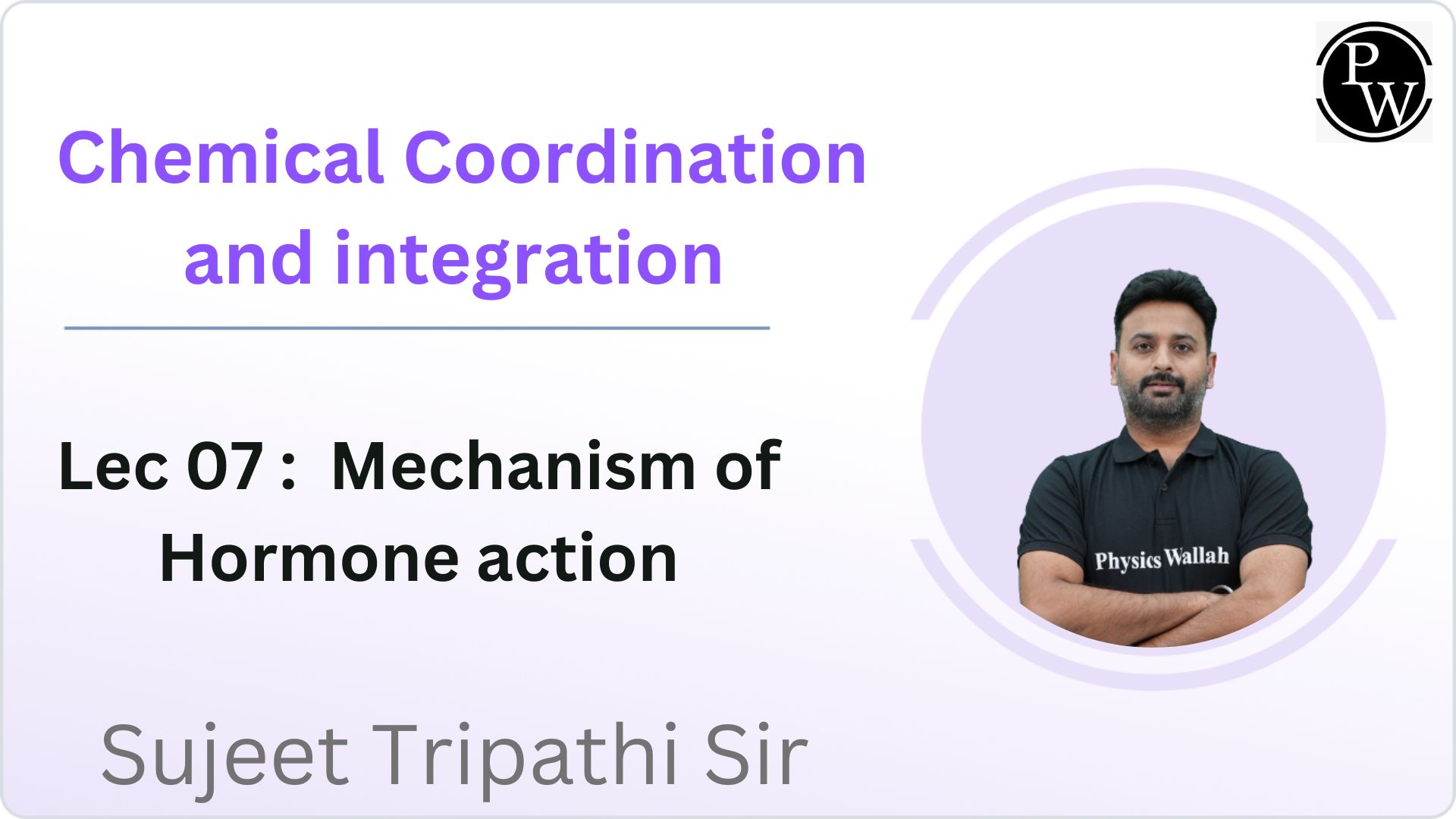 PW

Chemical Coordination and integration

Lec 07 : Mechanism of Hormone action

Physics Wallah

Sujeet Tripathi Sir